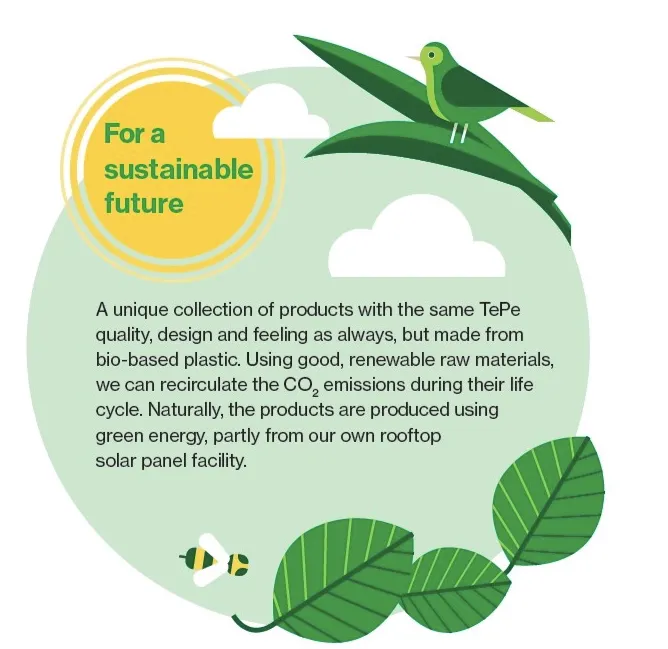 For a sustainable future

A unique collection of products with the same TePe quality, design and feeling as always, but made from bio-based plastic. Using good, renewable raw materials, we can recirculate the $CO_2$ emissions during their life cycle. Naturally, the products are produced using green energy, partly from our own rooftop solar panel facility.